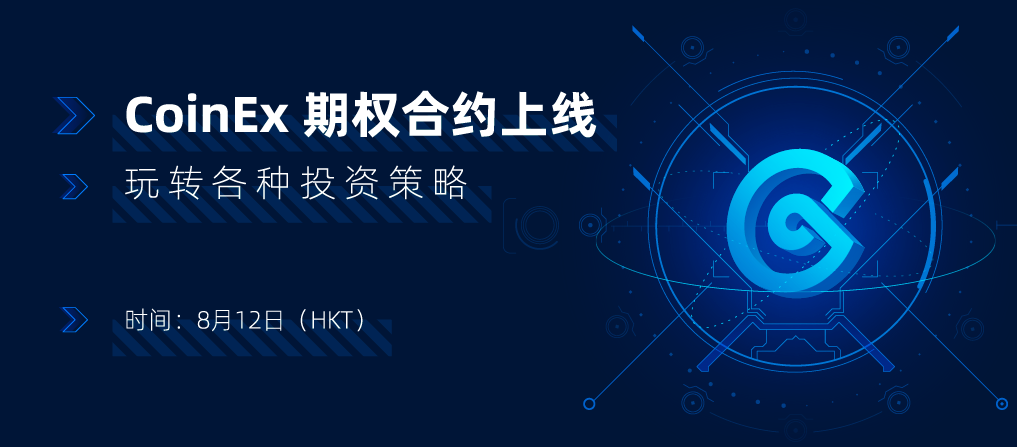 CoinEx 期权合约上线

玩转各种投资策略

时间：8月12日（HKT）